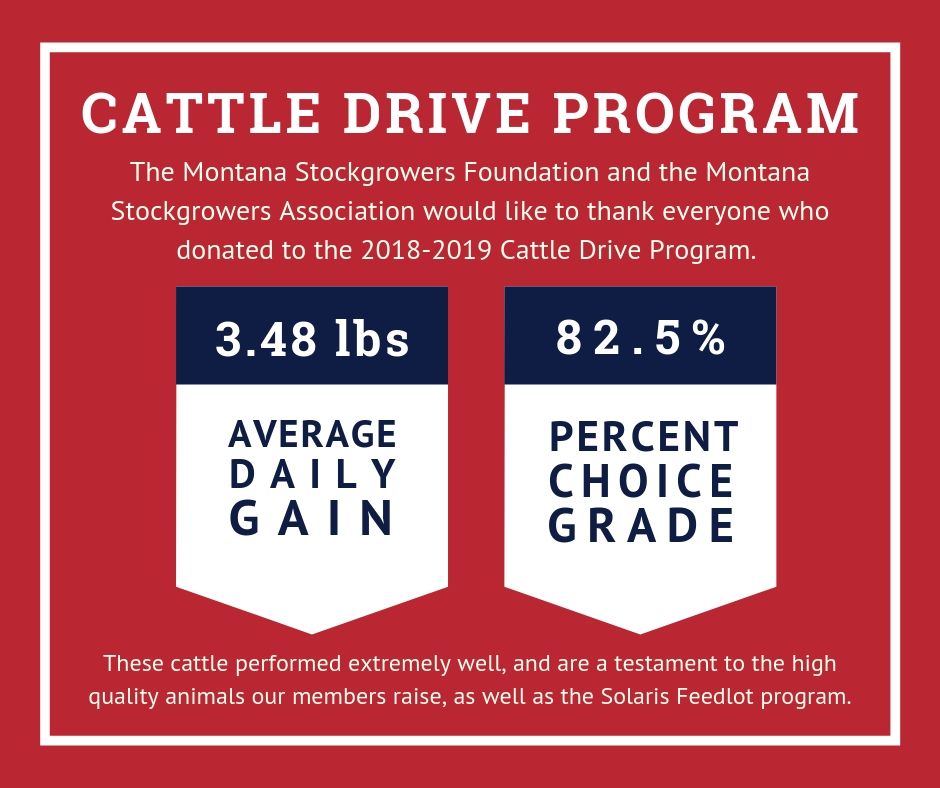 CATTLE DRIVE PROGRAM

The Montana Stockgrowers Foundation and the Montana Stockgrowers Association would like to thank everyone who donated to the 2018-2019 Cattle Drive Program.

3.48 lbs

AVERAGE DAILY GAIN

82.5%

PERCENT CHOICE GRADE

These cattle performed extremely well, and are a testament to the high quality animals our members raise, as well as the Solaris Feedlot program.